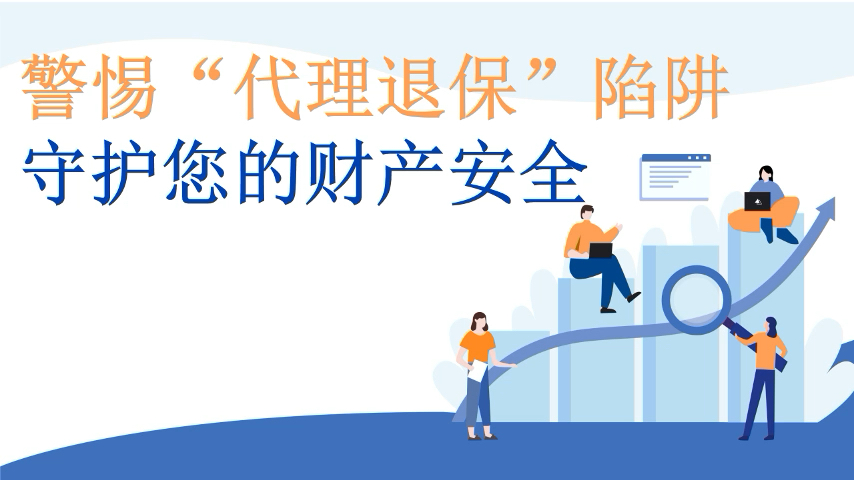 警惕“代理退保”陷阱
守护您的财产安全